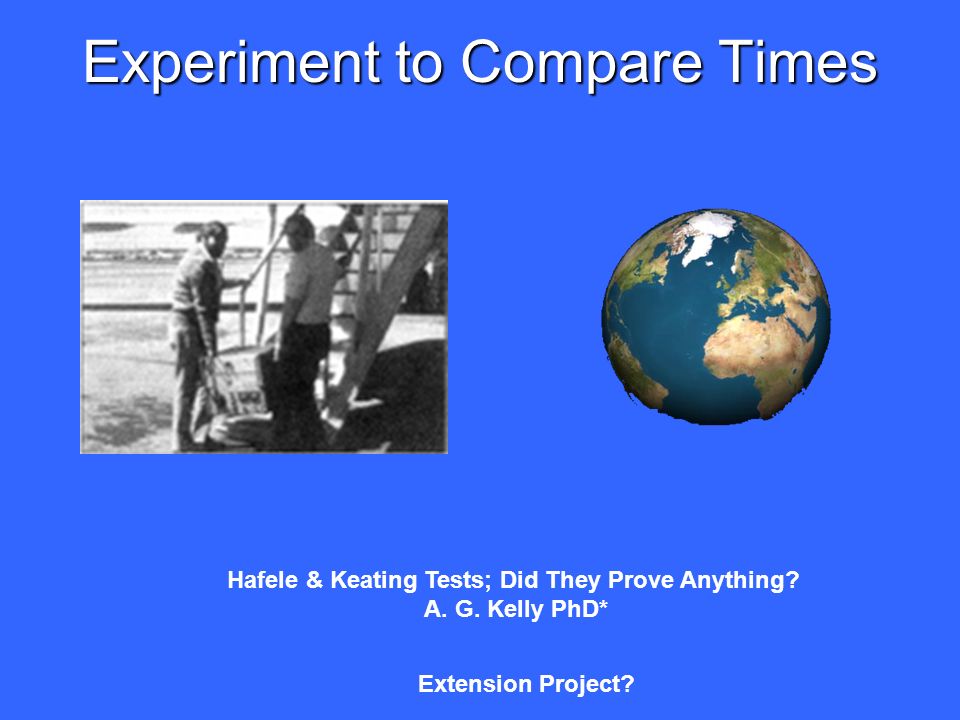 Experiment to Compare Times

Hafele & Keating Tests; Did They Prove Anything?
A. G. Kelly PhD*

Extension Project?